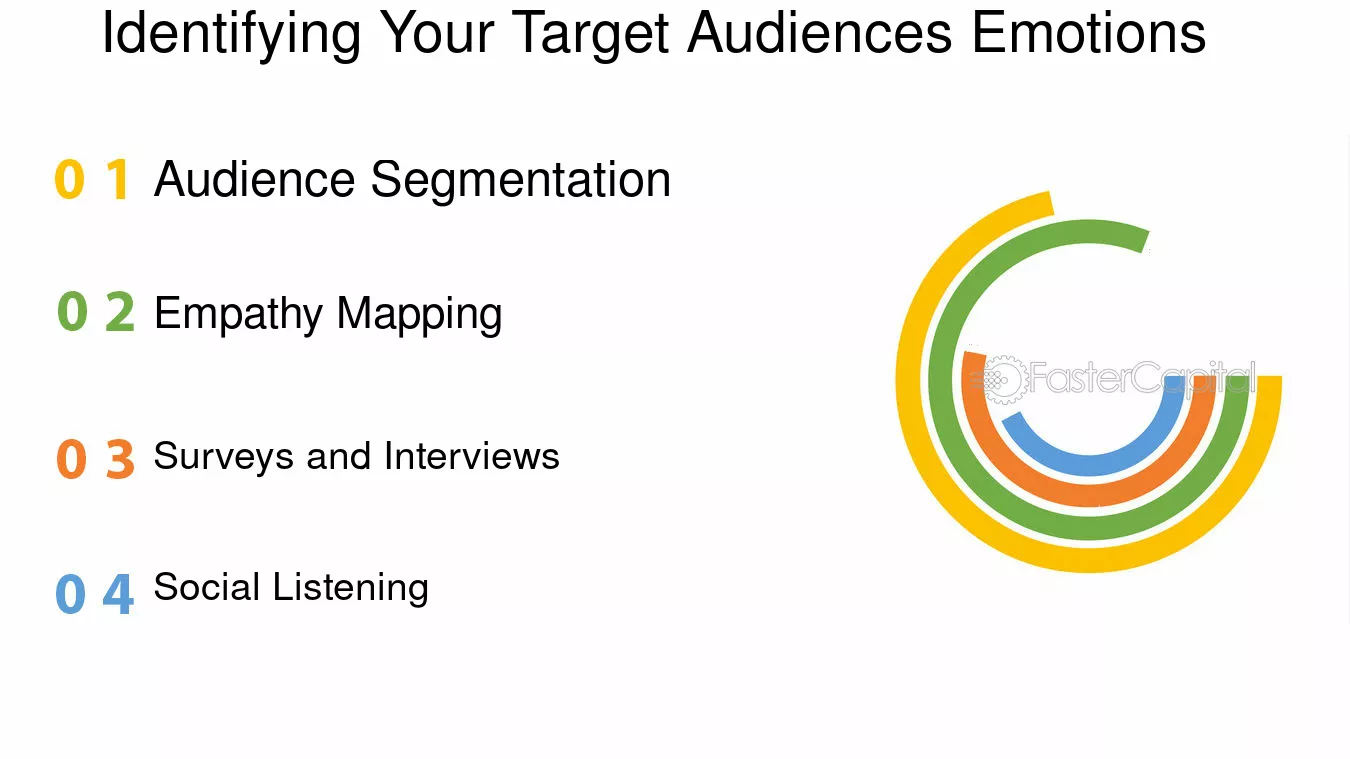 Identifying Your Target Audiences Emotions

0 1 Audience Segmentation

0 2 Empathy Mapping

0 3 Surveys and Interviews

0 4 Social Listening

FasterCapital